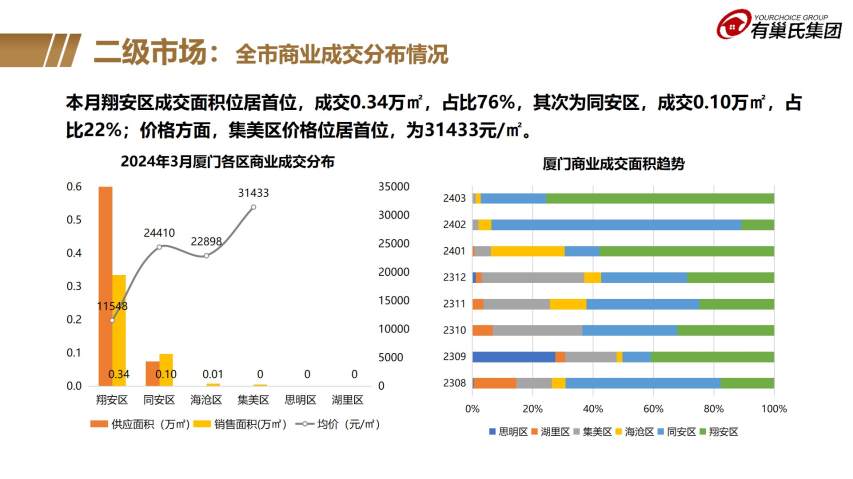 YOURCHOICE GROUP
有巢氏集团

二级市场：全市商业成交分布情况

本月翔安区成交面积位居首位，成交0.34万㎡，占比76%，其次为同安区，成交0.10万㎡，占比22%；价格方面，集美区价格位居首位，为31433元/㎡。

2024年3月厦门各区商业成交分布

0.6
0.5
0.4
0.3
0.2
0.1
0.0

35000
30000
25000
20000
15000
10000
5000
0

11548
24410
22898
31433

0.34
0.10
0.01
0
0
0

翔安区
同安区
海沧区
集美区
思明区
湖里区

供应面积（万㎡）
销售面积(万㎡）
均价（元/㎡）

厦门商业成交面积趋势

2403
2402
2401
2312
2311
2310
2309
2308

0%
20%
40%
60%
80%
100%

思明区
湖里区
集美区
海沧区
同安区
翔安区